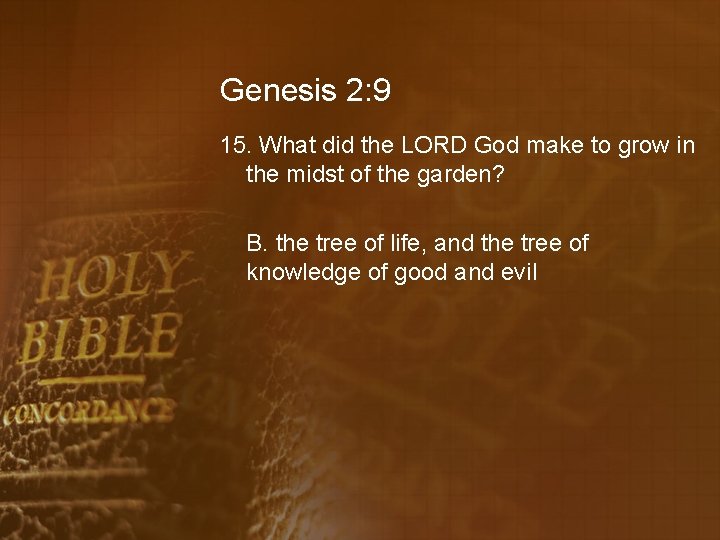 Genesis 2:9

15. What did the LORD God make to grow in the midst of the garden?

B. the tree of life, and the tree of knowledge of good and evil

HOLY BIBLE

CONCORDANCE